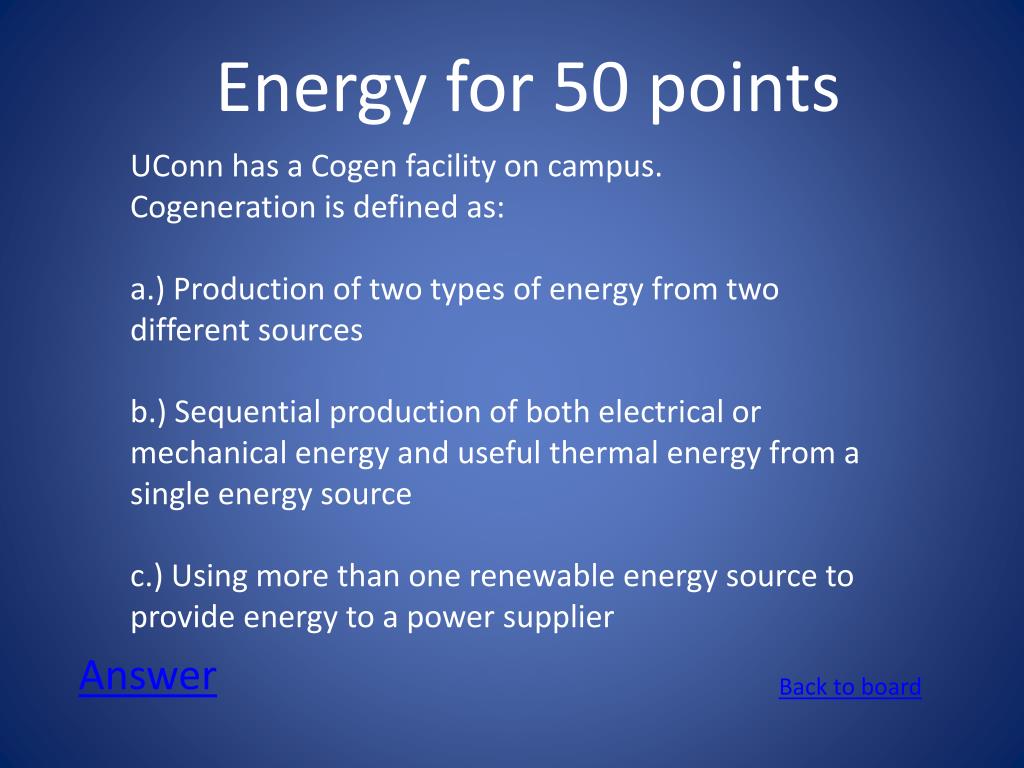 Energy for 50 points

UConn has a Cogen facility on campus. Cogeneration is defined as:

a.) Production of two types of energy from two different sources

b.) Sequential production of both electrical or mechanical energy and useful thermal energy from a single energy source

c.) Using more than one renewable energy source to provide energy to a power supplier

Answer

Back to board